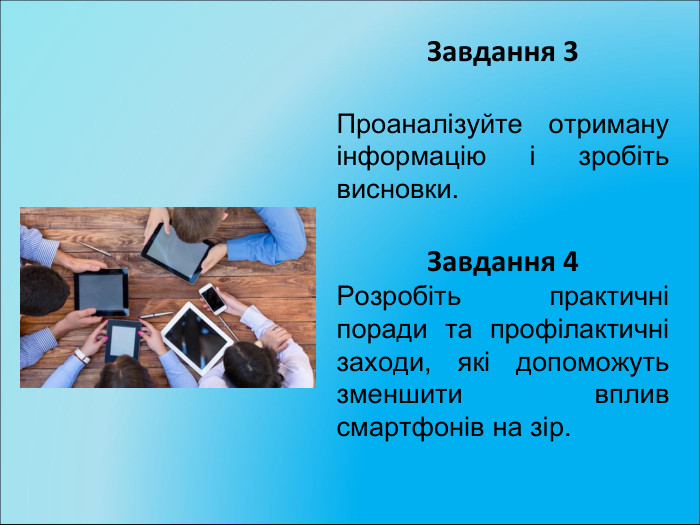 Завдання 3

Проаналізуйте отриману інформацію і зробіть висновки.

Завдання 4
Розробіть практичні поради та профілактичні заходи, які допоможуть зменшити вплив смартфонів на зір.